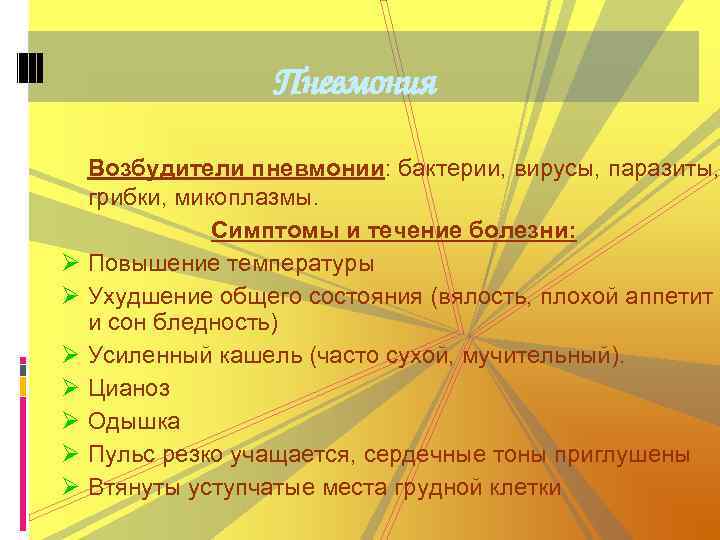 Пневмония

Возбудители пневмонии: бактерии, вирусы, паразиты, грибки, микоплазмы.

Симптомы и течение болезни:

➢ Повышение температуры
➢ Ухудшение общего состояния (вялость, плохой аппетит и сон бледность)
➢ Усиленный кашель (часто сухой, мучительный).
➢ Цианоз
➢ Одышка
➢ Пульс резко учащается, сердечные тоны приглушены
➢ Втянуты уступчатые места грудной клетки